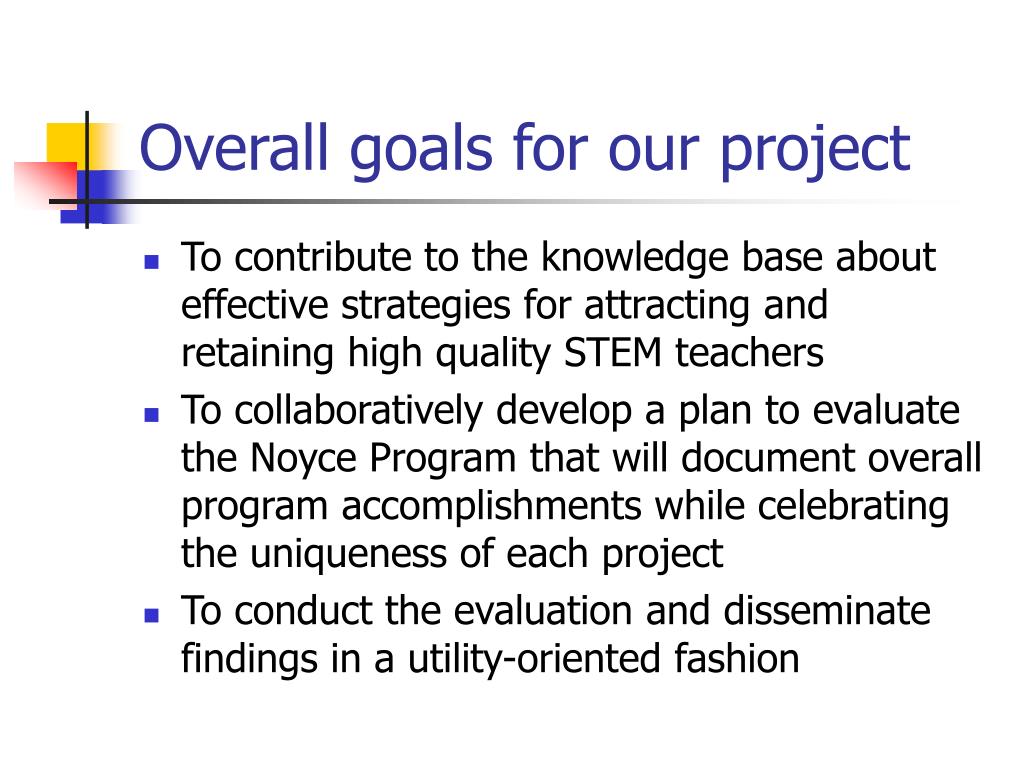 Overall goals for our project

- To contribute to the knowledge base about effective strategies for attracting and retaining high quality STEM teachers
- To collaboratively develop a plan to evaluate the Noyce Program that will document overall program accomplishments while celebrating the uniqueness of each project
- To conduct the evaluation and disseminate findings in a utility-oriented fashion